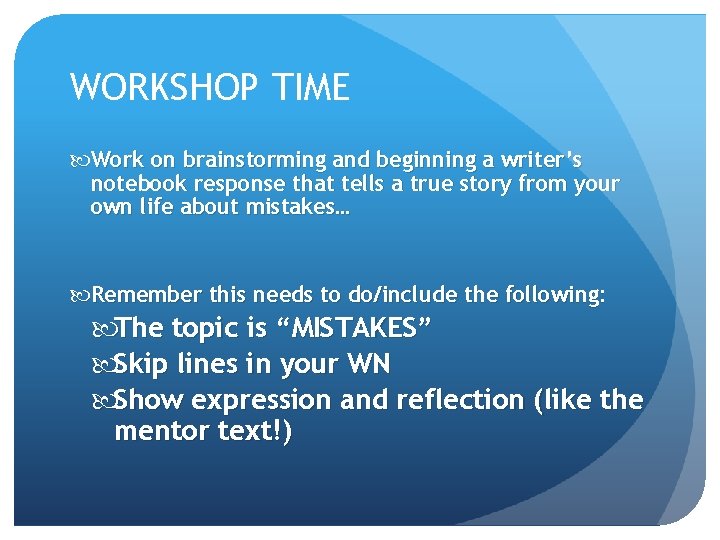 WORKSHOP TIME

Work on brainstorming and beginning a writer's notebook response that tells a true story from your own life about mistakes…

Remember this needs to do/include the following:

The topic is "MISTAKES"

Skip lines in your WN

Show expression and reflection (like the mentor text!)